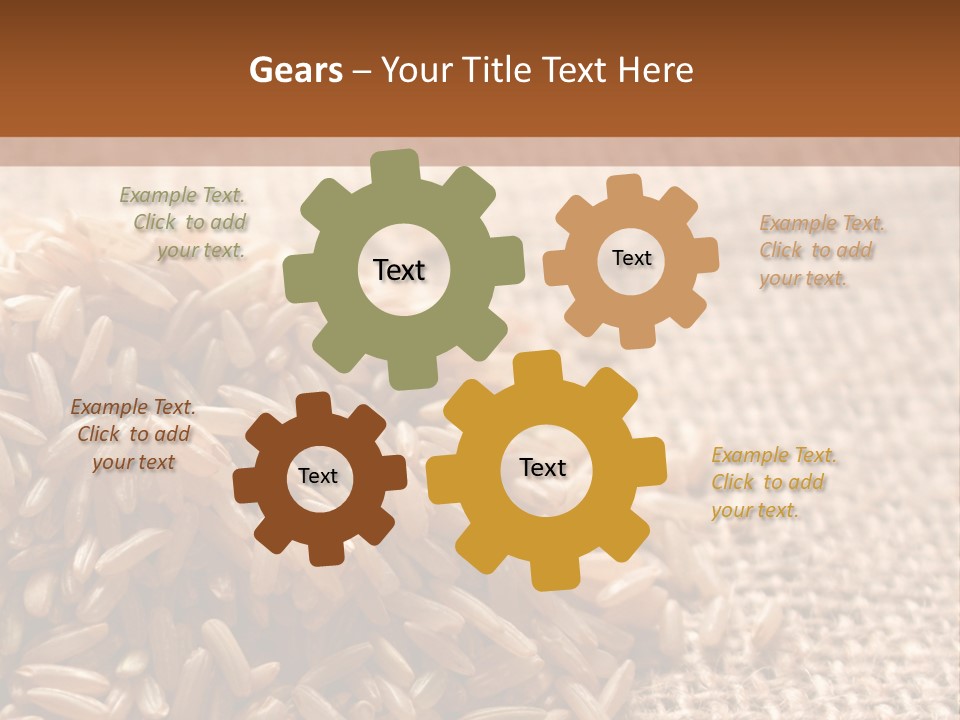 Gears – Your Title Text Here

Example Text. Click to add your text.

Text

Text

Example Text. Click to add your text.

Example Text. Click to add your text

Text

Text

Example Text. Click to add your text.